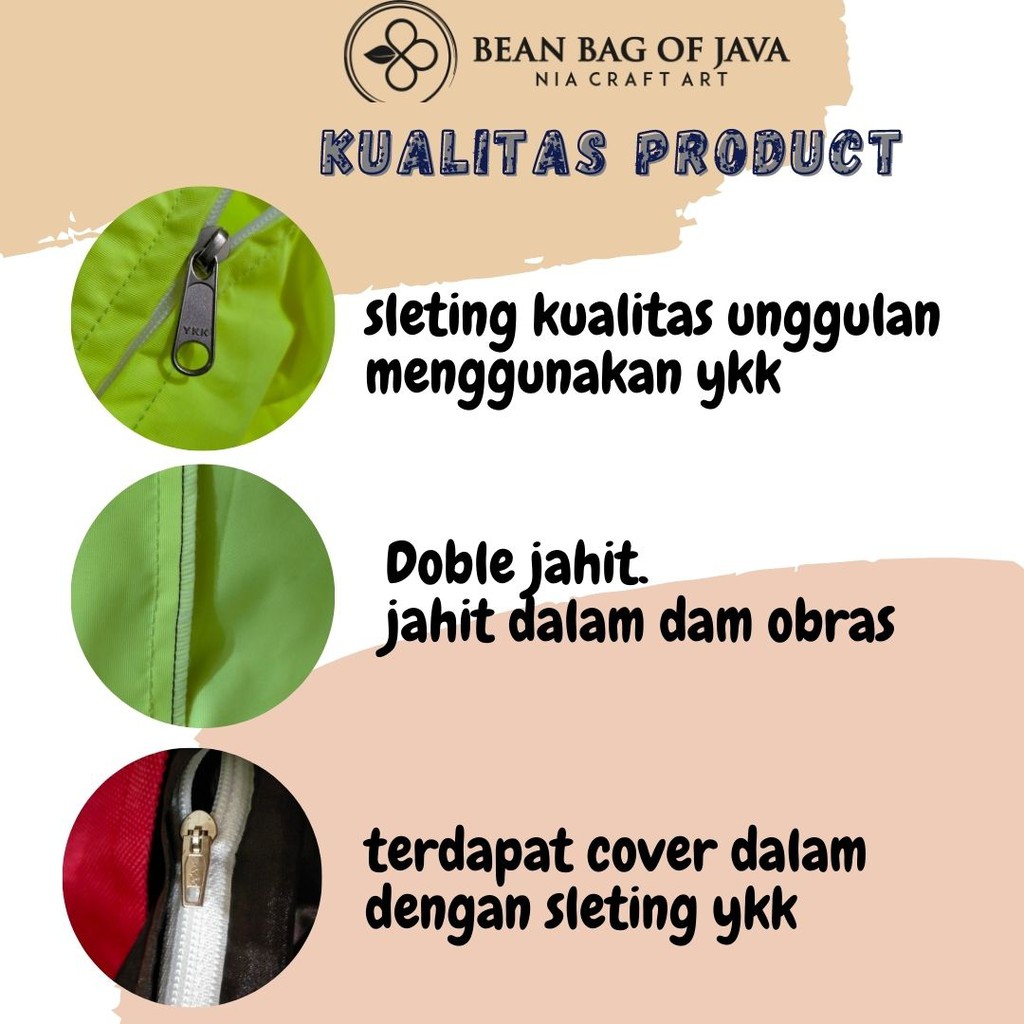 BEAN BAG OF JAVA
NIA CRAFT ART

KUALITAS PRODUCT

YKK

sleting kualitas unggulan menggunakan ykk

Doble jahit.
jahit dalam dam obras

terdapat cover dalam dengan sleting ykk